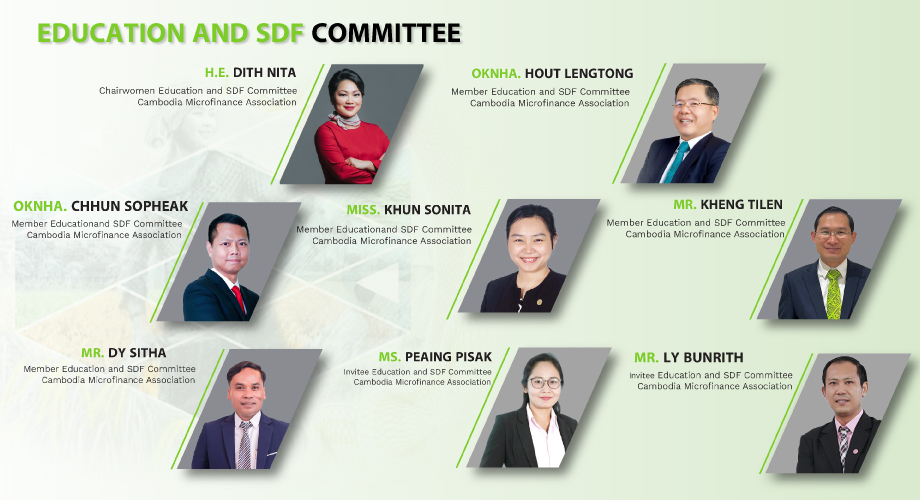 EDUCATION AND SDF COMMITTEE

H.E. DITH NITA
Chairwomen Education and SDF Committee
Cambodia Microfinance Association

OKNHA. HOUT LENGTONG
Member Education and SDF Committee
Cambodia Microfinance Association

OKNHA. CHHUN SOPHEAK
Member Educationand SDF Committee
Cambodia Microfinance Association

MISS. KHUN SONITA
Member Educationand SDF Committee
Cambodia Microfinance Association

MR. KHENG TILEN
Member Education and SDF Committee
Cambodia Microfinance Association

MR. DY SITHA
Member Education and SDF Committee
Cambodia Microfinance Association

MS. PEAING PISAK
Invitee Education and SDF Committee
Cambodia Microfinance Association

MR. LY BUNRITH
Invitee Education and SDF Committee
Cambodia Microfinance Association